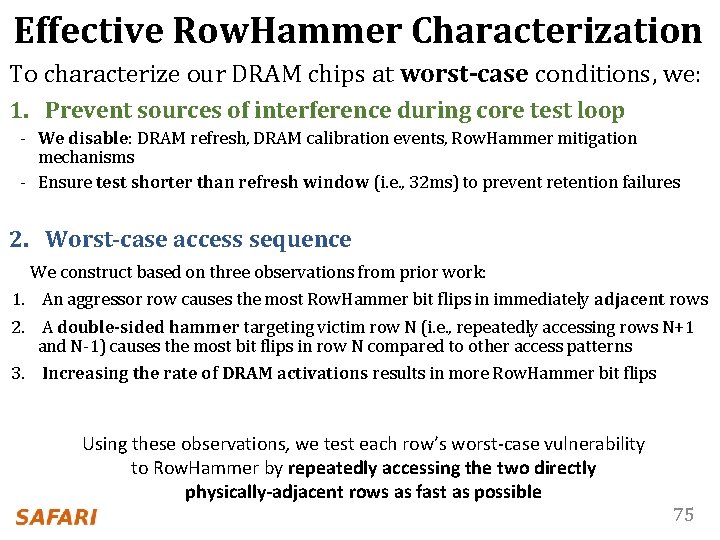 Effective RowHammer Characterization

To characterize our DRAM chips at worst-case conditions, we:

1. Prevent sources of interference during core test loop

- We disable: DRAM refresh, DRAM calibration events, RowHammer mitigation mechanisms
- Ensure test shorter than refresh window (i.e., 32ms) to prevent retention failures

2. Worst-case access sequence

We construct based on three observations from prior work:

1. An aggressor row causes the most RowHammer bit flips in immediately adjacent rows
2. A double-sided hammer targeting victim row N (i.e., repeatedly accessing rows N+1 and N-1) causes the most bit flips in row N compared to other access patterns
3. Increasing the rate of DRAM activations results in more RowHammer bit flips

Using these observations, we test each row's worst-case vulnerability to RowHammer by repeatedly accessing the two directly physically-adjacent rows as fast as possible

SAFARI

75